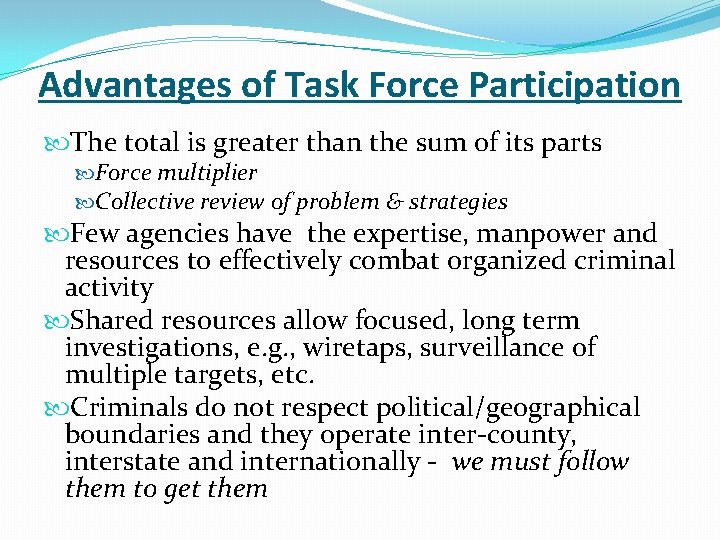 Advantages of Task Force Participation

The total is greater than the sum of its parts

Force multiplier

Collective review of problem & strategies

Few agencies have the expertise, manpower and resources to effectively combat organized criminal activity

Shared resources allow focused, long term investigations, e.g., wiretaps, surveillance of multiple targets, etc.

Criminals do not respect political/geographical boundaries and they operate inter-county, interstate and internationally - we must follow them to get them